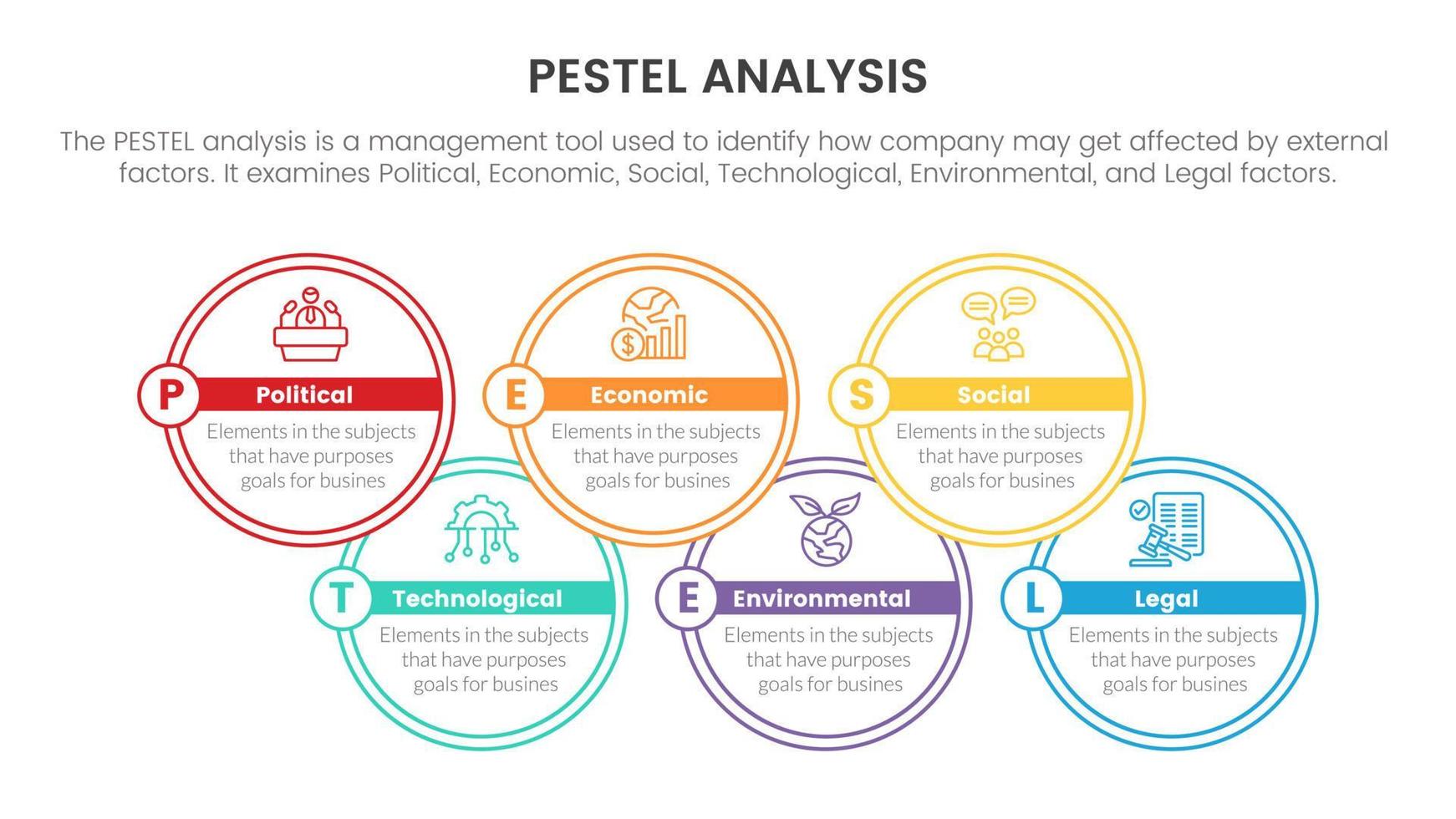 PESTEL ANALYSIS

The PESTEL analysis is a management tool used to identify how company may get affected by external factors. It examines Political, Economic, Social, Technological, Environmental, and Legal factors.

P Political
Elements in the subjects that have purposes goals for busines

E Economic
Elements in the subjects that have purposes goals for busines

S Social
Elements in the subjects that have purposes goals for busines

T Technological
Elements in the subjects that have purposes goals for busines

E Environmental
Elements in the subjects that have purposes goals for busines

L Legal
Elements in the subjects that have purposes goals for busines